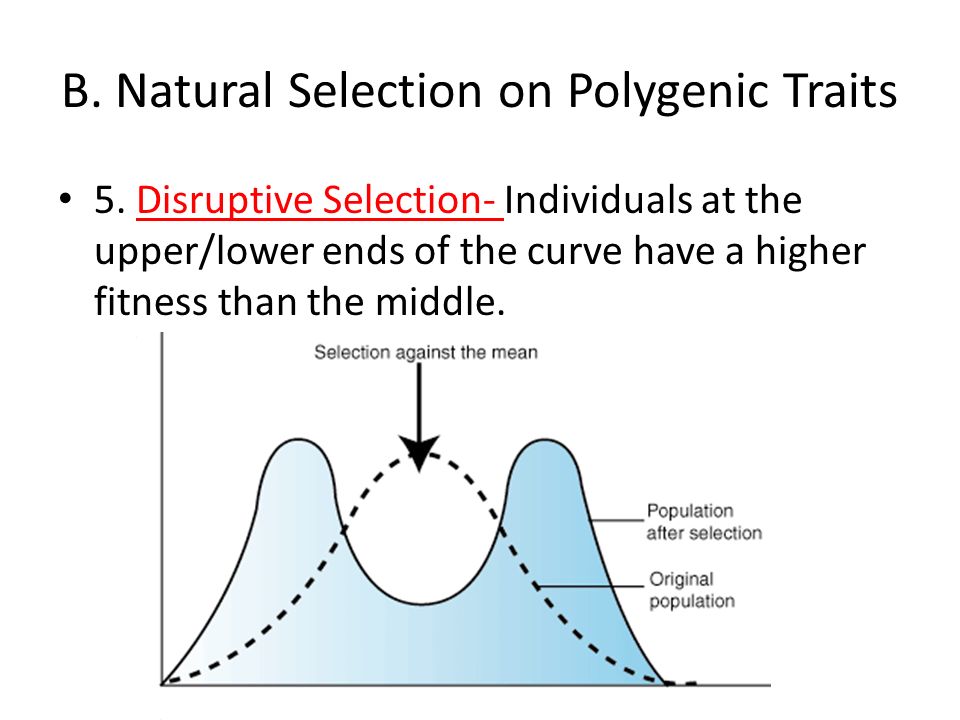 B. Natural Selection on Polygenic Traits

• 5. Disruptive Selection- Individuals at the upper/lower ends of the curve have a higher fitness than the middle.

Selection against the mean

Population after selection

Original population